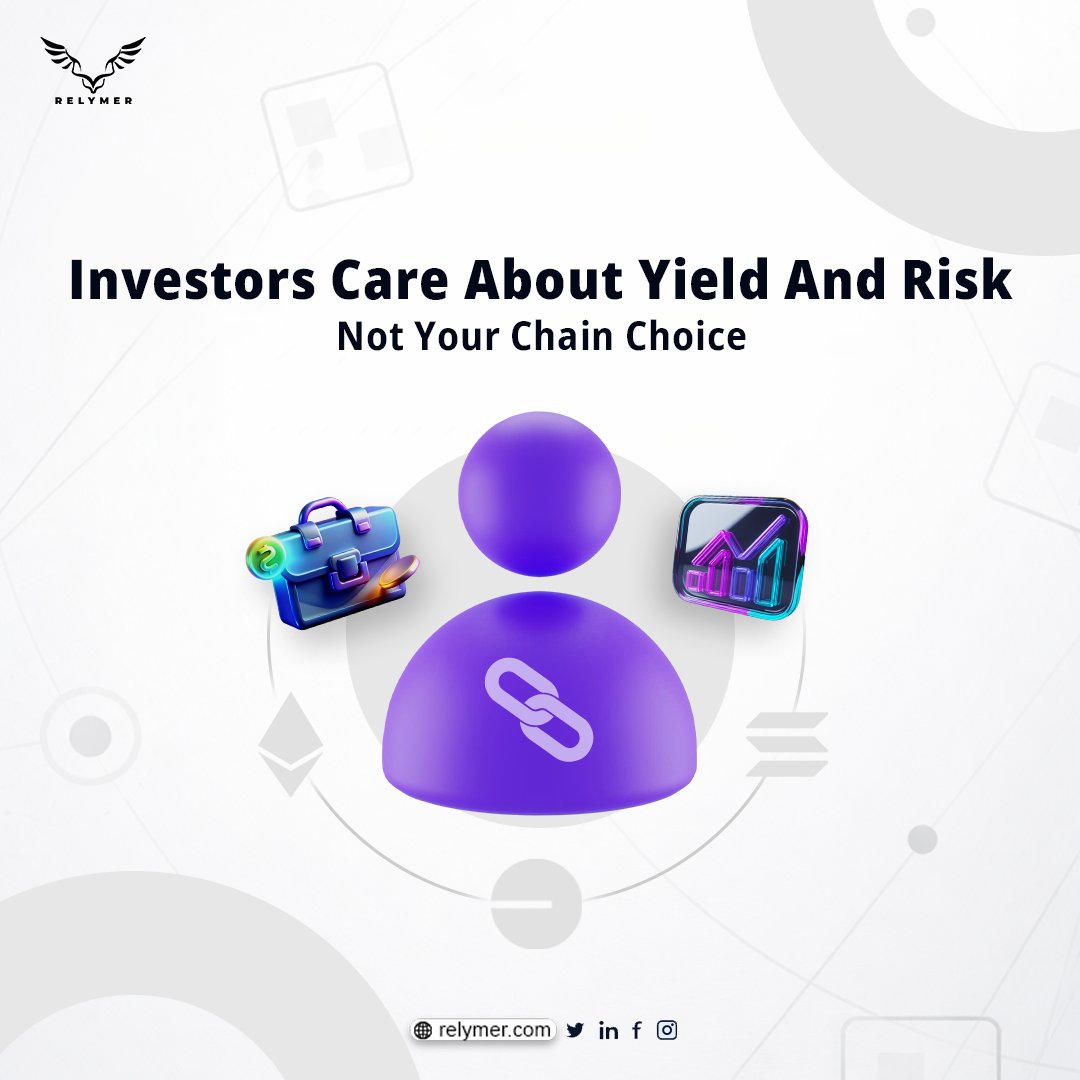 RELYMER

Investors Care About Yield And Risk
Not Your Chain Choice

relymer.com